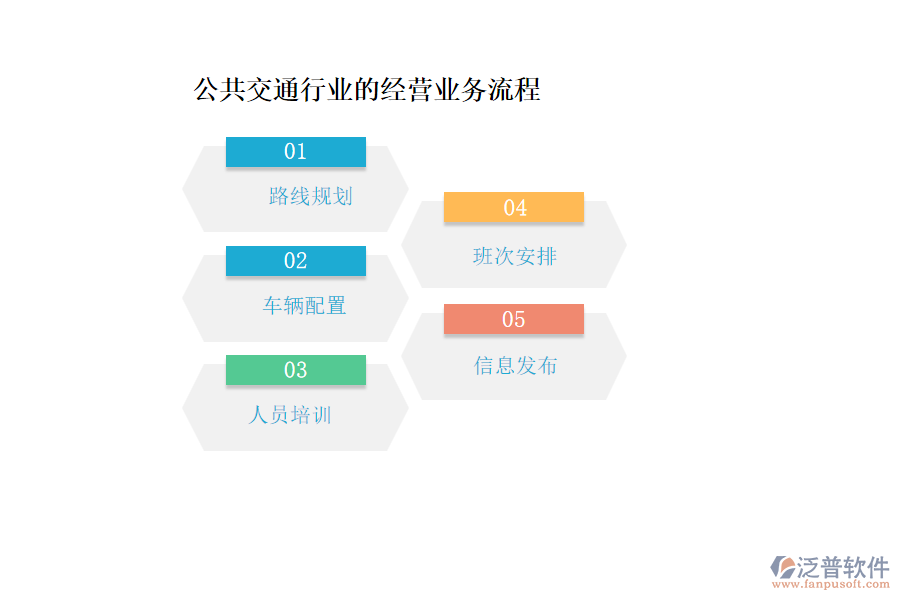 公共交通行业的经营业务流程

01
路线规划

02
车辆配置

03
人员培训

04
班次安排

05
信息发布

泛普软件
www.fanpusoft.com